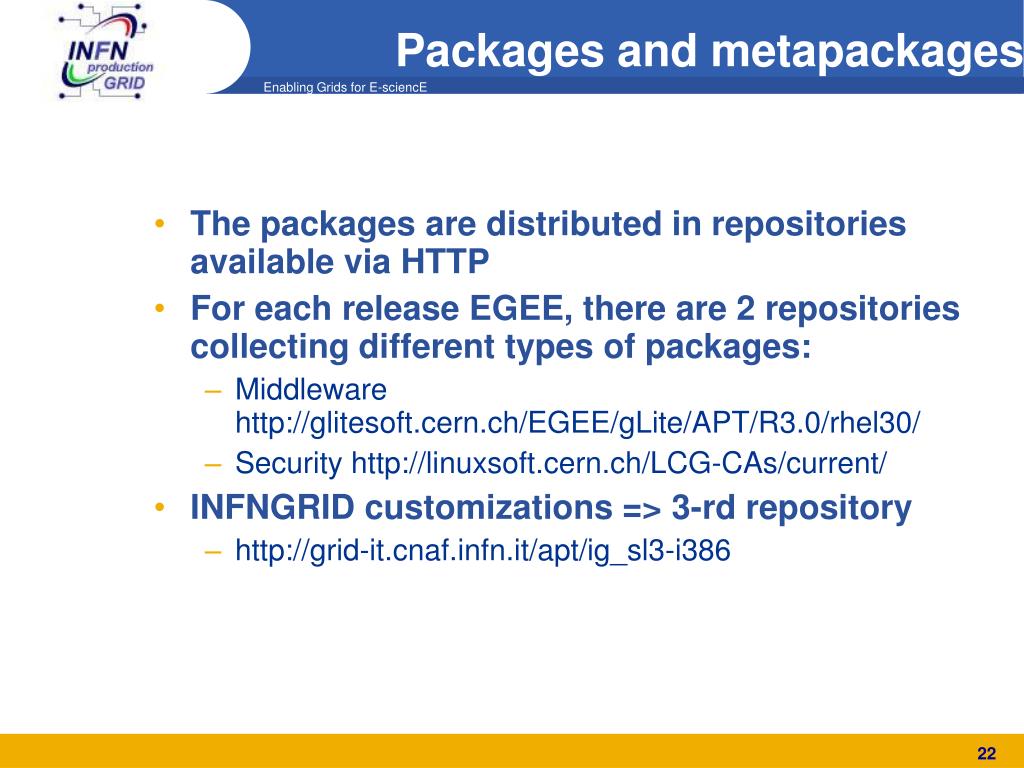 INFN production GRID

Packages and metapackages

Enabling Grids for E-sciencE

• The packages are distributed in repositories available via HTTP
• For each release EGEE, there are 2 repositories collecting different types of packages:
– Middleware http://glitesoft.cern.ch/EGEE/gLite/APT/R3.0/rhel30/
– Security http://linuxsoft.cern.ch/LCG-CAs/current/
• INFNGRID customizations => 3-rd repository
– http://grid-it.cnaf.infn.it/apt/ig_sl3-i386

22